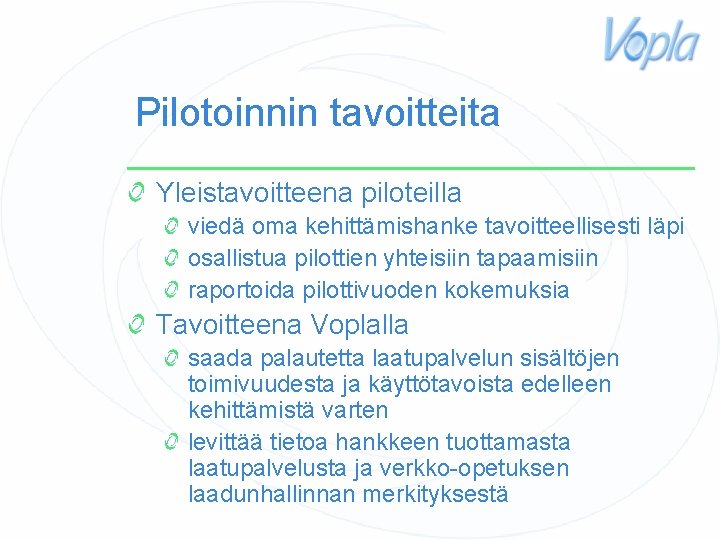 Vopla

Pilotoinnin tavoitteita

Yleistavoitteena piloteilla

viedä oma kehittämishanke tavoitteellisesti läpi

osallistua pilottien yhteisiin tapaamisiin

raportoida pilottivuoden kokemuksia

Tavoitteena Voplalla

saada palautetta laatupalvelun sisältöjen toimivuudesta ja käyttötavoista edelleen kehittämistä varten

levittää tietoa hankkeen tuottamasta laatupalvelusta ja verkko-opetuksen laadunhallinnan merkityksestä